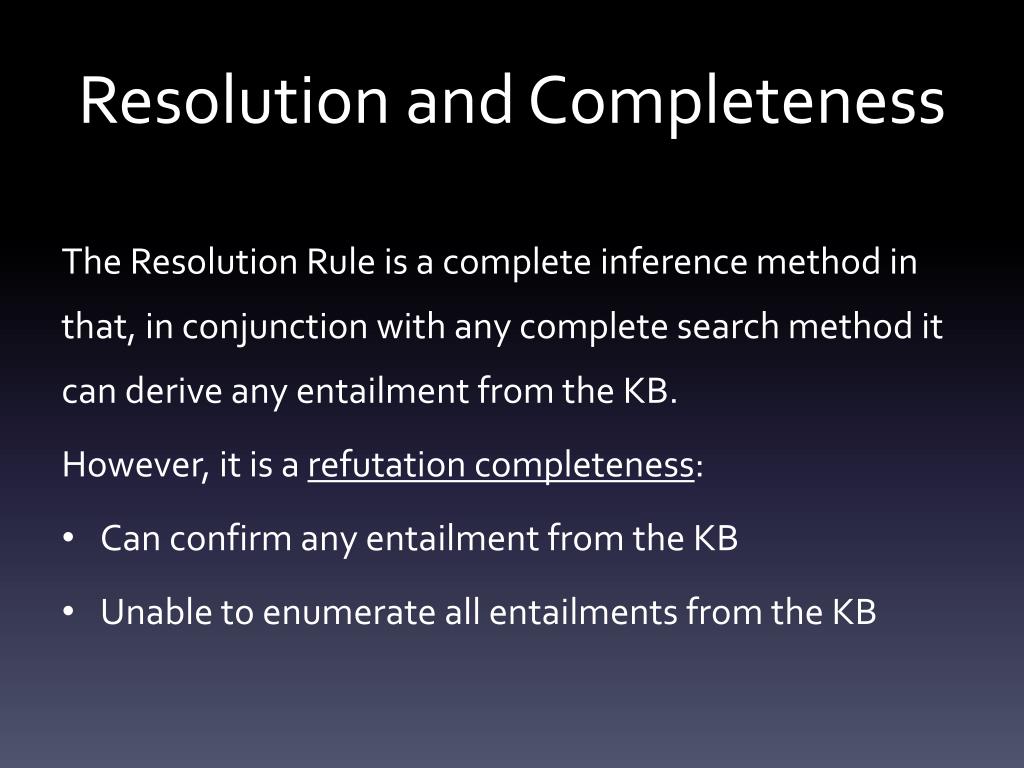 Resolution and Completeness

The Resolution Rule is a complete inference method in that, in conjunction with any complete search method it can derive any entailment from the KB.

However, it is a refutation completeness:

• Can confirm any entailment from the KB

• Unable to enumerate all entailments from the KB